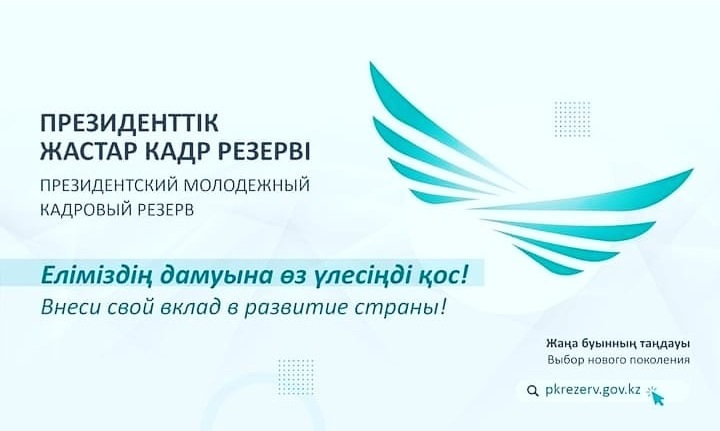 ПРЕЗИДЕНТТІК
ЖАСТАР КАДР РЕЗЕРВІ

ПРЕЗИДЕНТСКИЙ МОЛОДЕЖНЫЙ
КАДРОВЫЙ РЕЗЕРВ

Еліміздің дамуына өз үлесіңді қос!
Внеси свой вклад в развитие страны!

Жаңа буынның таңдауы
Выбор нового поколения

pkrezerv.gov.kz